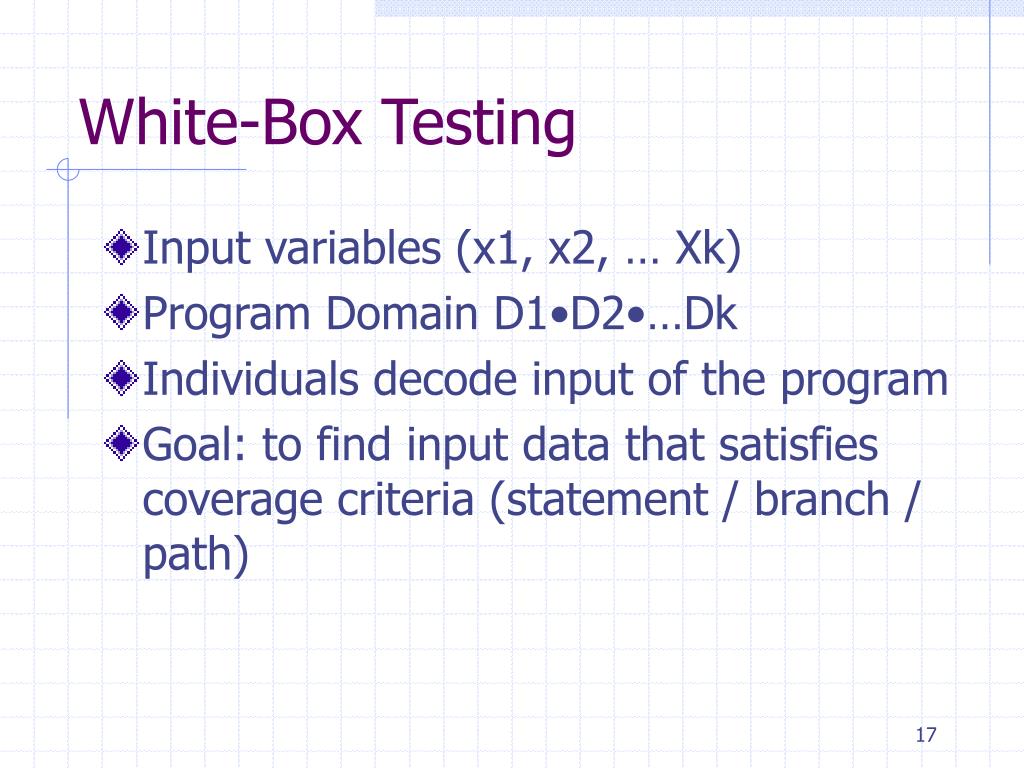 White-Box Testing

Input variables (x1, x2, … Xk)

Program Domain D1•D2•…Dk

Individuals decode input of the program

Goal: to find input data that satisfies coverage criteria (statement / branch / path)

17